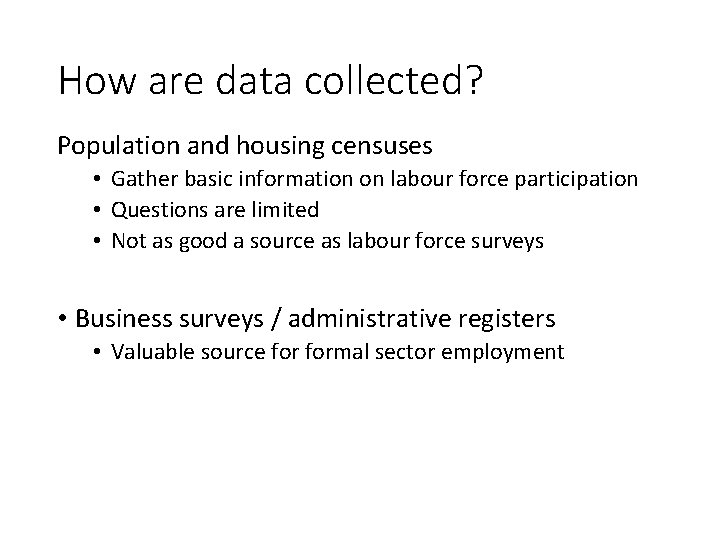 How are data collected?

Population and housing censuses

• Gather basic information on labour force participation
• Questions are limited
• Not as good a source as labour force surveys

• Business surveys / administrative registers
• Valuable source for formal sector employment